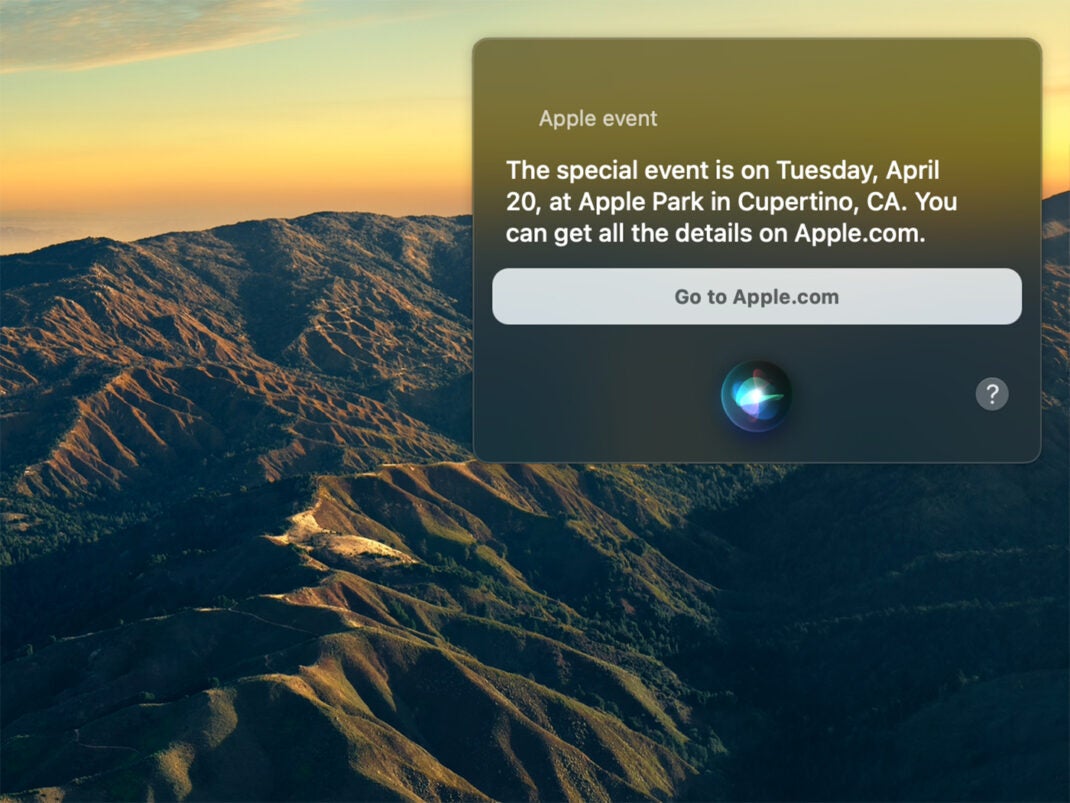 Apple event

The special event is on Tuesday, April 20, at Apple Park in Cupertino, CA. You can get all the details on Apple.com.

Go to Apple.com

?